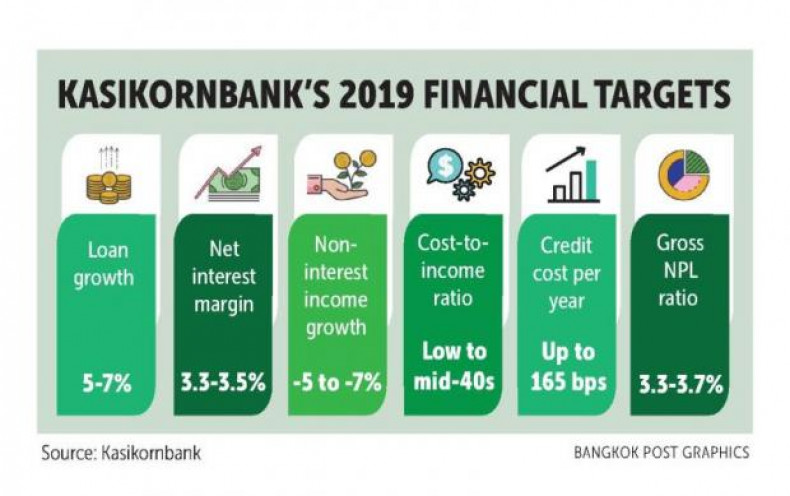 KASIKORNBANK'S 2019 FINANCIAL TARGETS

Loan growth
5-7%

Net interest margin
3.3-3.5%

Non-interest income growth
-5 to -7%

Cost-to-income ratio
Low to mid-40s

Credit cost per year
Up to 165 bps

Gross NPL ratio
3.3-3.7%

Source: Kasikornbank

BANGKOK POST GRAPHICS